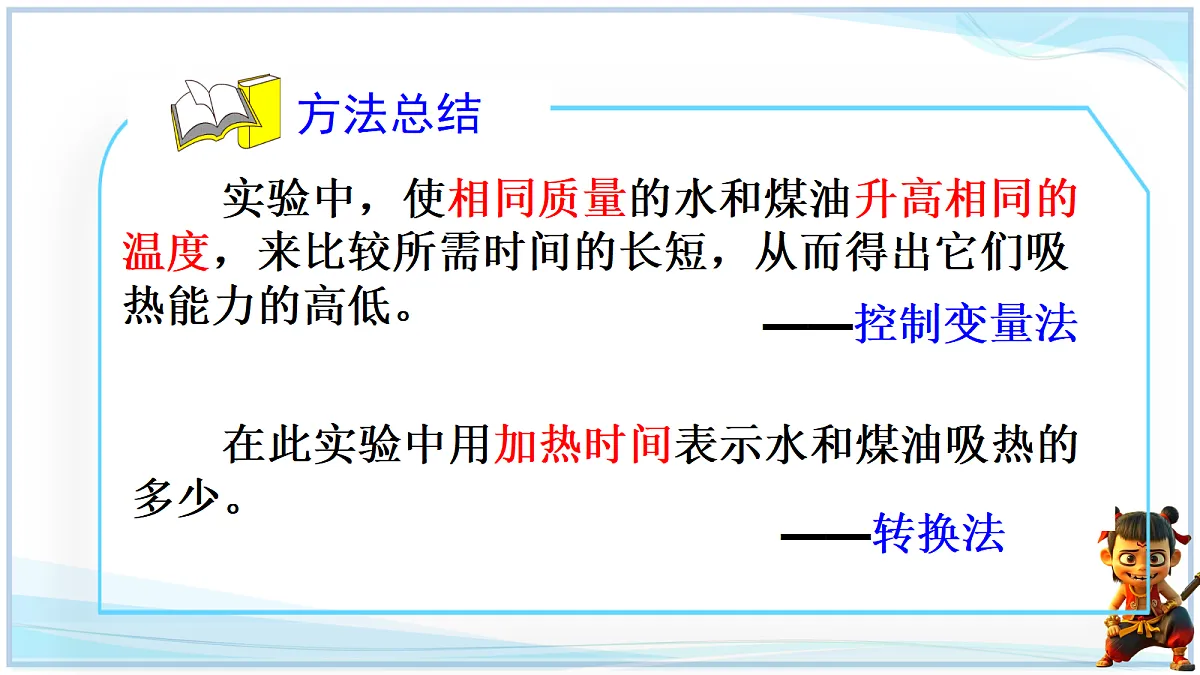 方法总结

实验中，使相同质量的水和煤油升高相同的温度，来比较所需时间的长短，从而得出它们吸热能力的高低。

——控制变量法

在此实验中用加热时间表示水和煤油吸热的多少。

——转换法